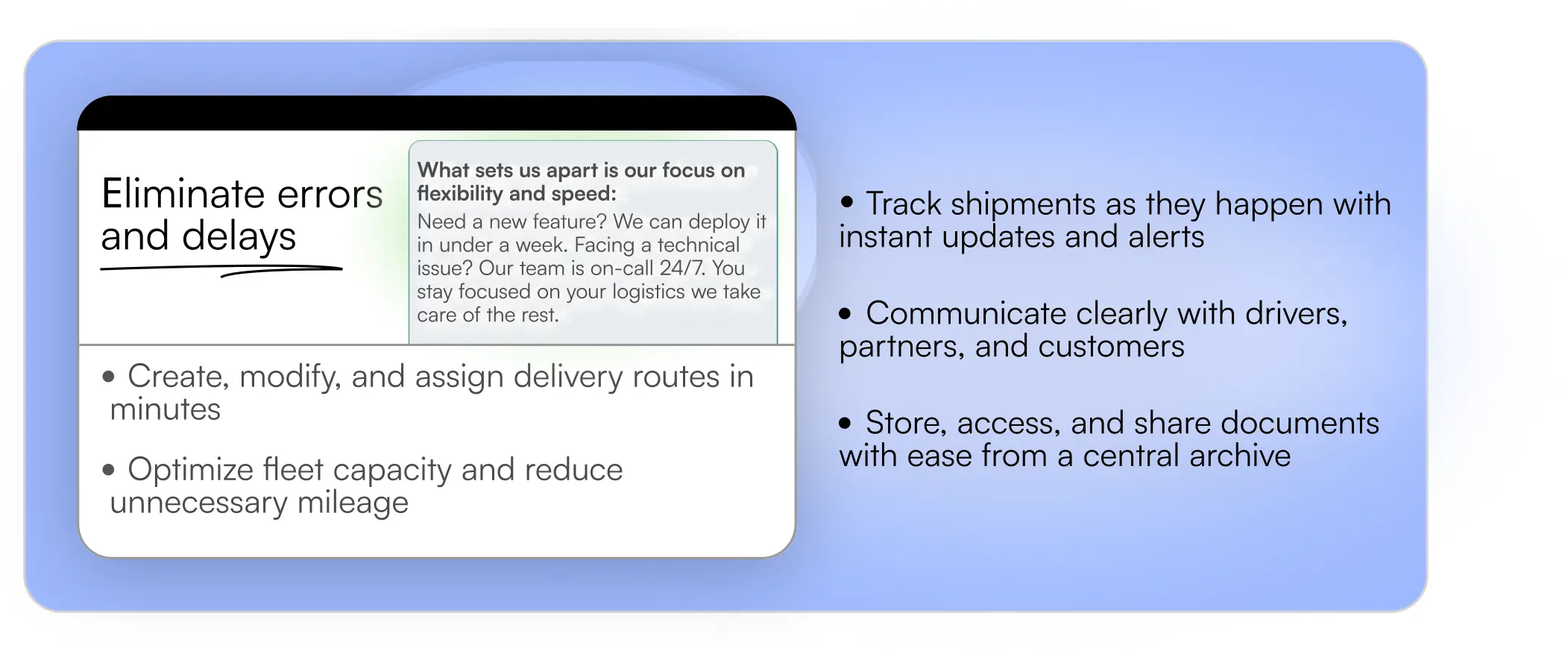 Eliminate errors and delays

What sets us apart is our focus on flexibility and speed:
Need a new feature? We can deploy it in under a week. Facing a technical issue? Our team is on-call 24/7. You stay focused on your logistics we take care of the rest.

• Create, modify, and assign delivery routes in minutes

• Optimize fleet capacity and reduce unnecessary mileage

• Track shipments as they happen with instant updates and alerts

• Communicate clearly with drivers, partners, and customers

• Store, access, and share documents with ease from a central archive